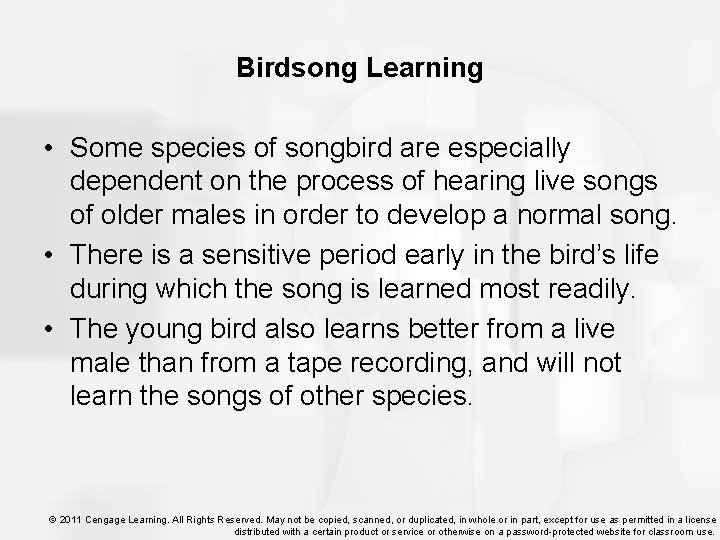 Birdsong Learning

• Some species of songbird are especially dependent on the process of hearing live songs of older males in order to develop a normal song.

• There is a sensitive period early in the bird's life during which the song is learned most readily.

• The young bird also learns better from a live male than from a tape recording, and will not learn the songs of other species.

© 2011 Cengage Learning. All Rights Reserved. May not be copied, scanned, or duplicated, in whole or in part, except for use as permitted in a license distributed with a certain product or service or otherwise on a password-protected website for classroom use.